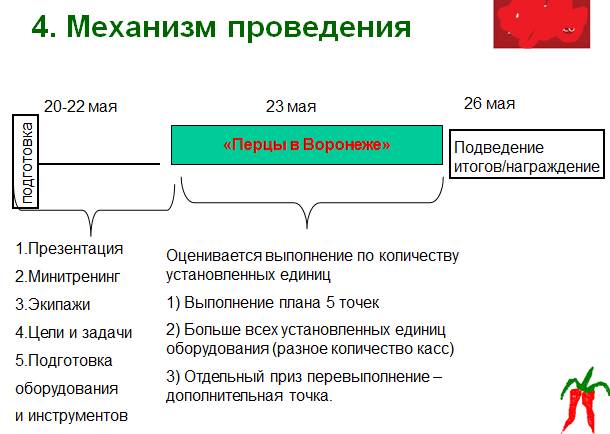 4. Механизм проведения

20-22 мая

23 мая

26 мая

подготовка

«Перцы в Воронеже»

Подведение итогов/награждение

1.Презентация
2.Минитренинг
3.Экипажи
4.Цели и задачи
5.Подготовка оборудования и инструментов

Оценивается выполнение по количеству установленных единиц

1) Выполнение плана 5 точек

2) Больше всех установленных единиц оборудования (разное количество касс)

3) Отдельный приз перевыполнение – дополнительная точка.